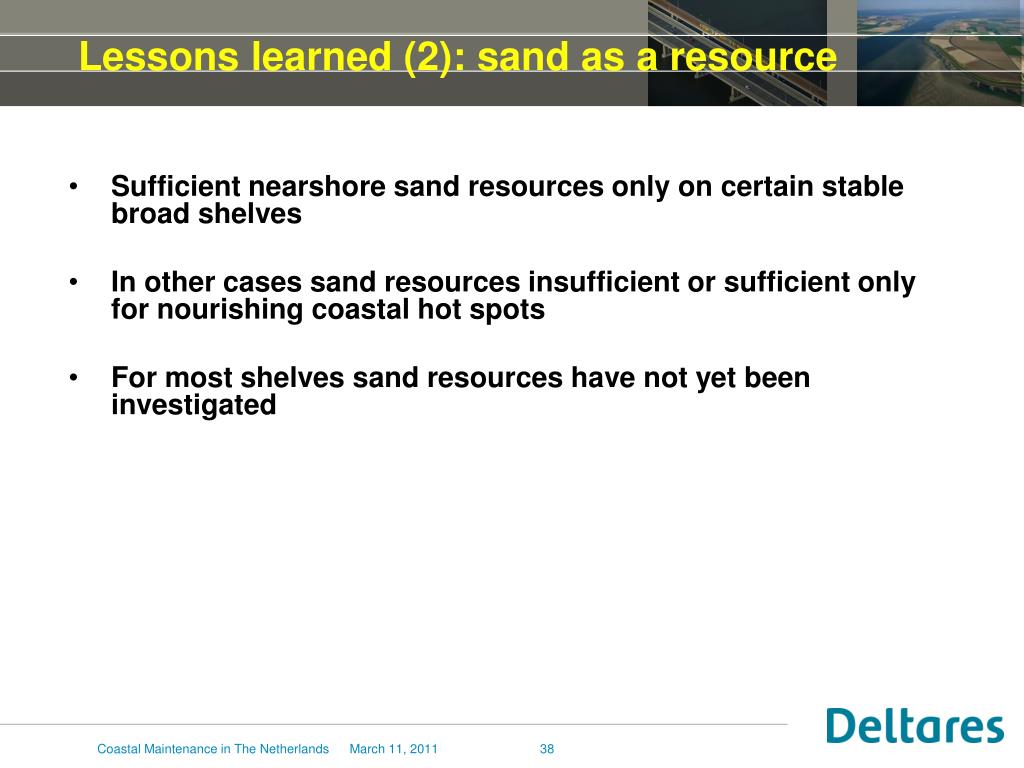 Lessons learned (2): sand as a resource

• Sufficient nearshore sand resources only on certain stable broad shelves

• In other cases sand resources insufficient or sufficient only for nourishing coastal hot spots

• For most shelves sand resources have not yet been investigated

Coastal Maintenance in The Netherlands March 11, 2011 38

Deltares